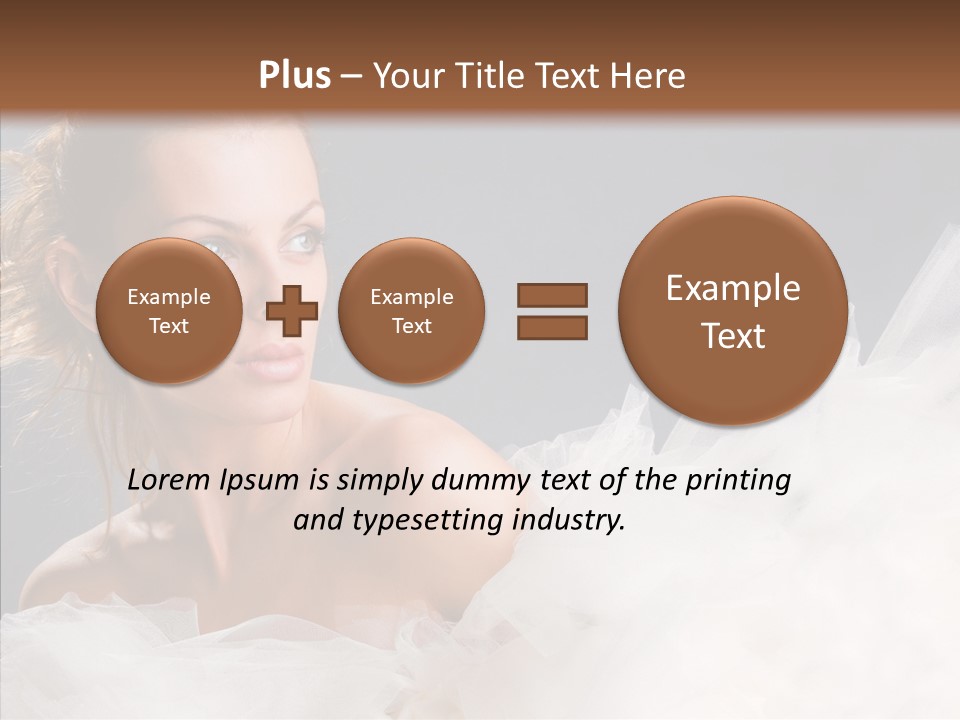 Plus – Your Title Text Here

Example Text

Example Text

Example Text

Lorem Ipsum is simply dummy text of the printing and typesetting industry.